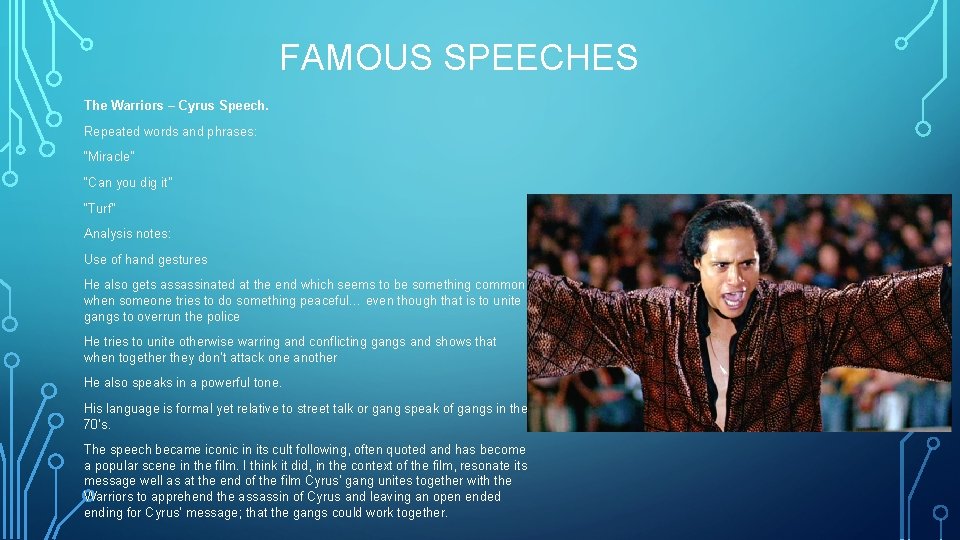 FAMOUS SPEECHES

The Warriors – Cyrus Speech.

Repeated words and phrases:

"Miracle"

"Can you dig it"

"Turf"

Analysis notes:

Use of hand gestures

He also gets assassinated at the end which seems to be something common when someone tries to do something peaceful… even though that is to unite gangs to overrun the police

He tries to unite otherwise warring and conflicting gangs and shows that when together they don't attack one another

He also speaks in a powerful tone.

His language is formal yet relative to street talk or gang speak of gangs in the 70's.

The speech became iconic in its cult following, often quoted and has become a popular scene in the film. I think it did, in the context of the film, resonate its message well as at the end of the film Cyrus' gang unites together with the Warriors to apprehend the assassin of Cyrus and leaving an open ended ending for Cyrus' message; that the gangs could work together.